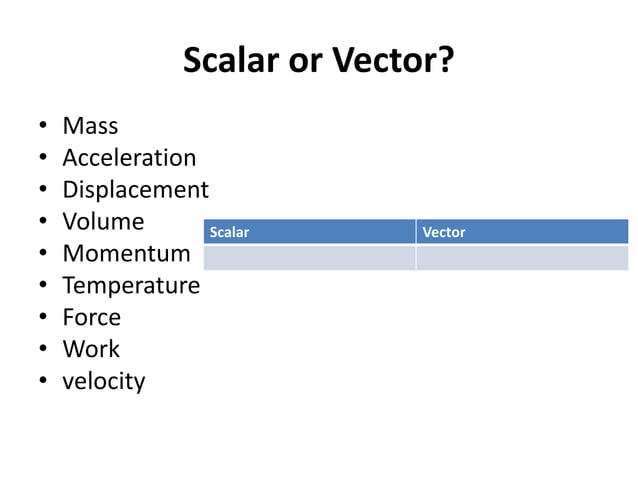 Scalar or Vector?

• Mass
• Acceleration
• Displacement
• Volume
• Momentum
• Temperature
• Force
• Work
• velocity

| Scalar | Vector |
|---|---|
| | |